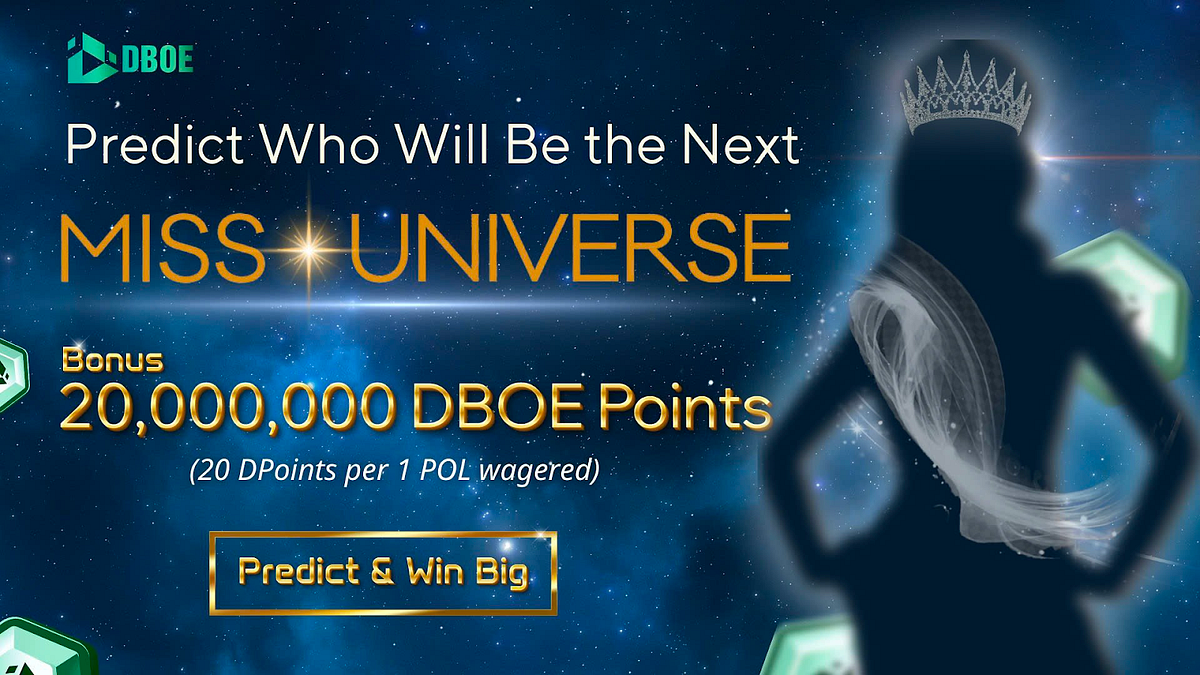 DBOE

Predict Who Will Be the Next

MISS UNIVERSE

Bonus
20,000,000 DBOE Points
(20 DPoints per 1 POL wagered)

Predict & Win Big